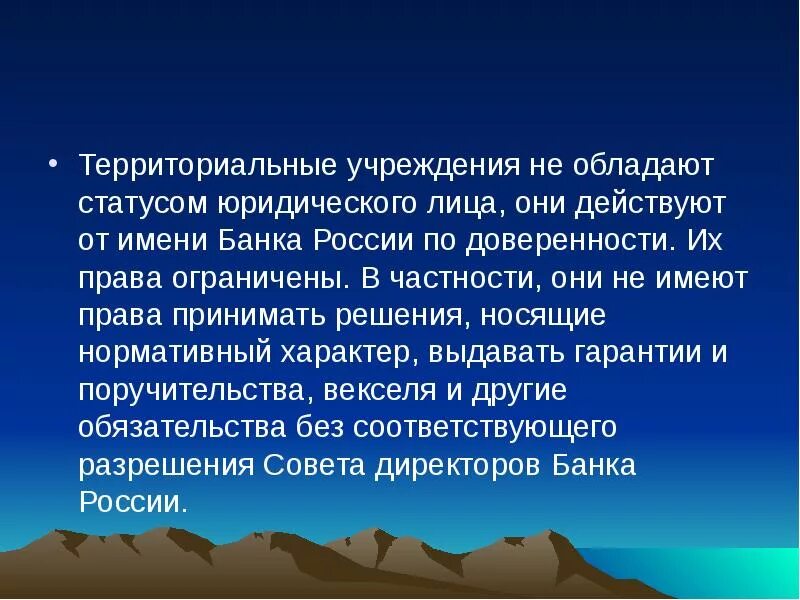 • Территориальные учреждения не обладают статусом юридического лица, они действуют от имени Банка России по доверенности. Их права ограничены. В частности, они не имеют права принимать решения, носящие нормативный характер, выдавать гарантии и поручительства, векселя и другие обязательства без соответствующего разрешения Совета директоров Банка России.